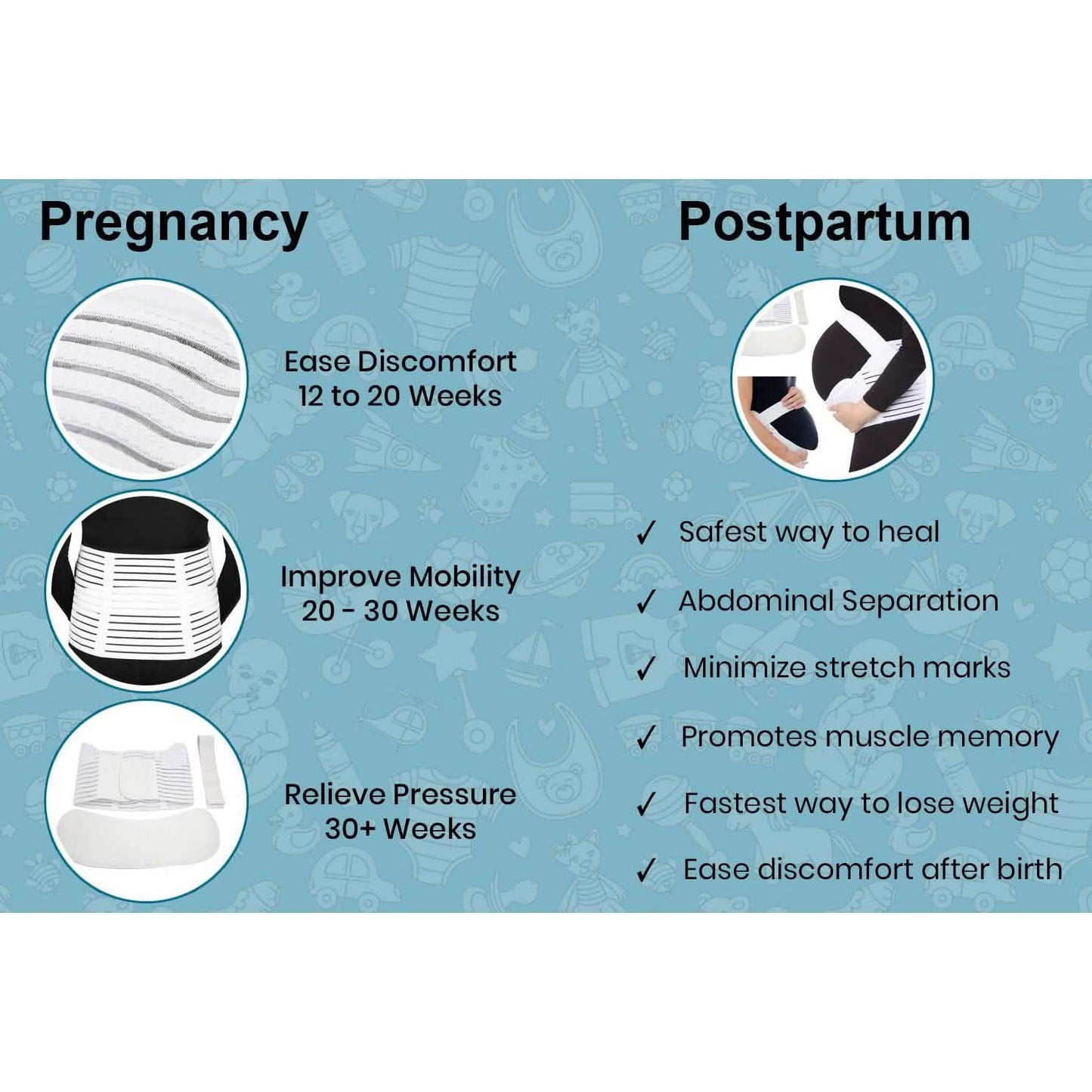 Pregnancy

Ease Discomfort
12 to 20 Weeks

Improve Mobility
20 - 30 Weeks

Relieve Pressure
30+ Weeks

Postpartum

✓ Safest way to heal

✓ Abdominal Separation

✓ Minimize stretch marks

✓ Promotes muscle memory

✓ Fastest way to lose weight

✓ Ease discomfort after birth